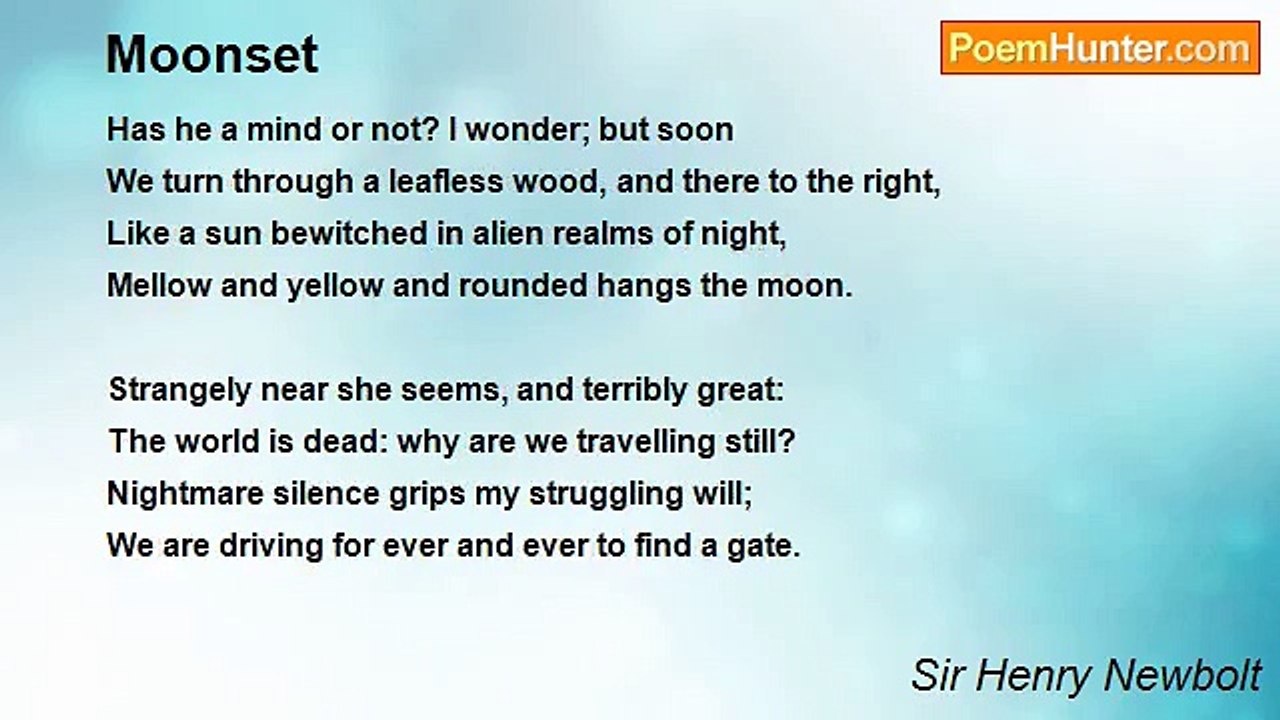 Moonset

PoemHunter.com

Has he a mind or not? I wonder; but soon
We turn through a leafless wood, and there to the right,
Like a sun bewitched in alien realms of night,
Mellow and yellow and rounded hangs the moon.

Strangely near she seems, and terribly great:
The world is dead: why are we travelling still?
Nightmare silence grips my struggling will;
We are driving for ever and ever to find a gate.

Sir Henry Newbolt